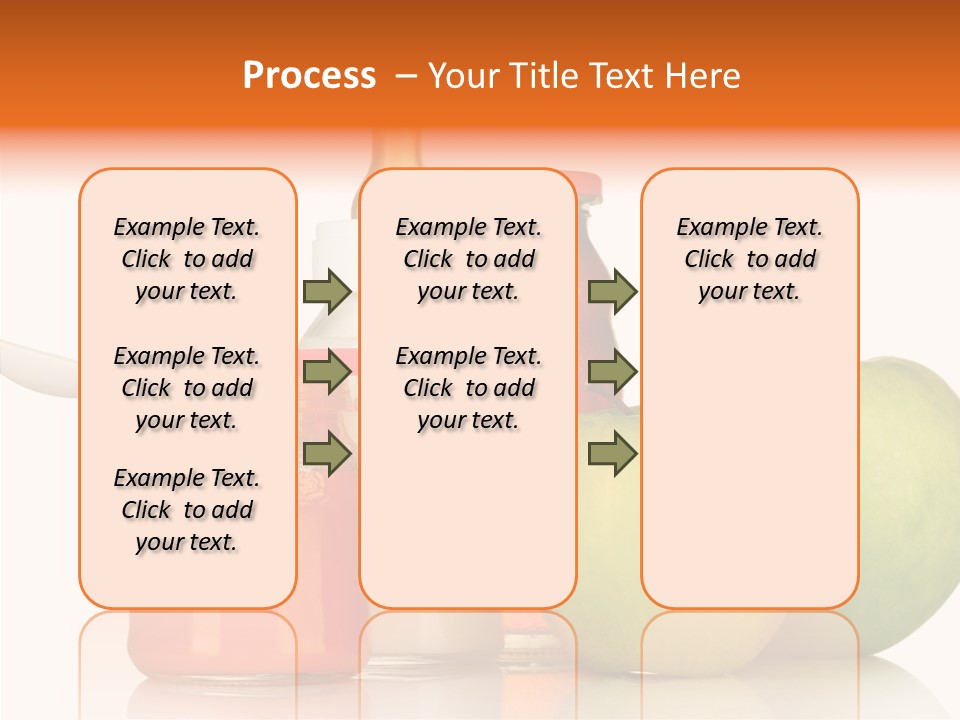 Process – Your Title Text Here

Example Text. Click to add your text.

Example Text. Click to add your text.

Example Text. Click to add your text.

Example Text. Click to add your text.

Example Text. Click to add your text.

Example Text. Click to add your text.